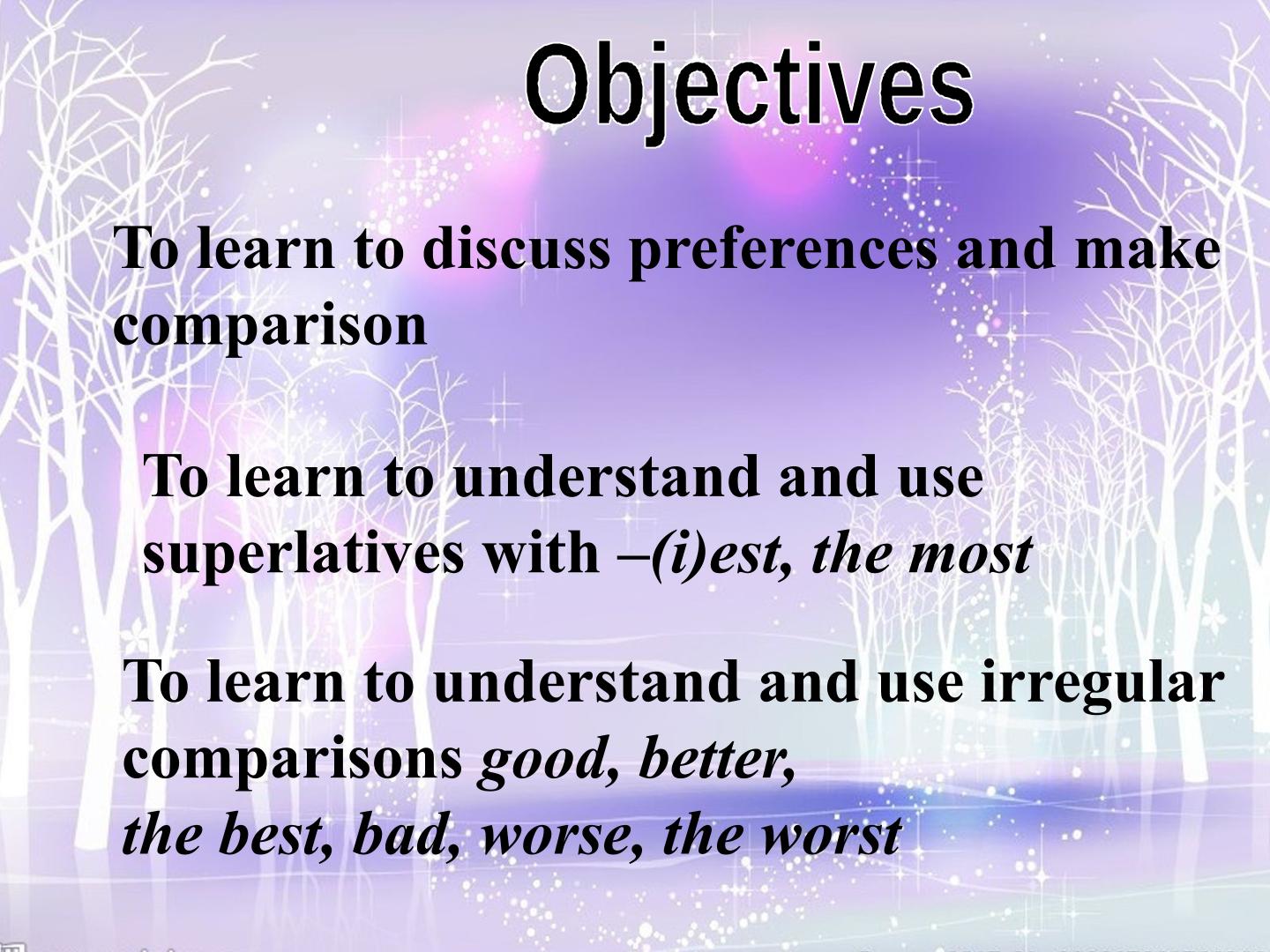 Objectives

To learn to discuss preferences and make comparison

To learn to understand and use superlatives with –(i)est, the most

To learn to understand and use irregular comparisons good, better, the best, bad, worse, the worst